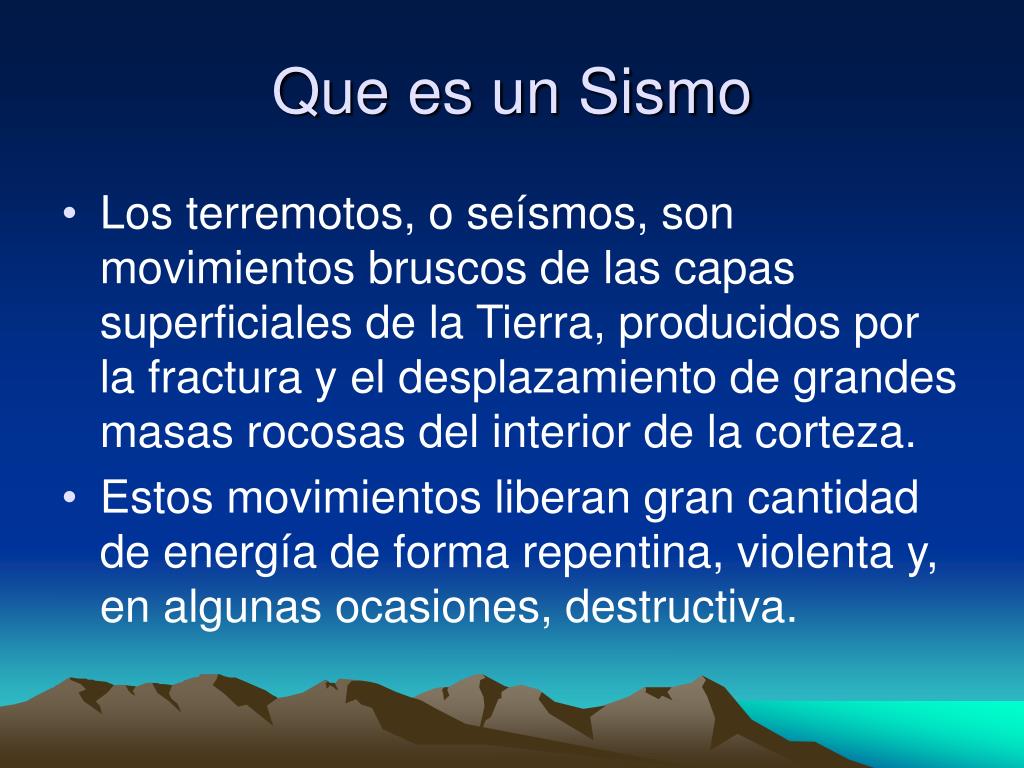 Que es un Sismo

• Los terremotos, o seísmos, son movimientos bruscos de las capas superficiales de la Tierra, producidos por la fractura y el desplazamiento de grandes masas rocosas del interior de la corteza.
• Estos movimientos liberan gran cantidad de energía de forma repentina, violenta y, en algunas ocasiones, destructiva.